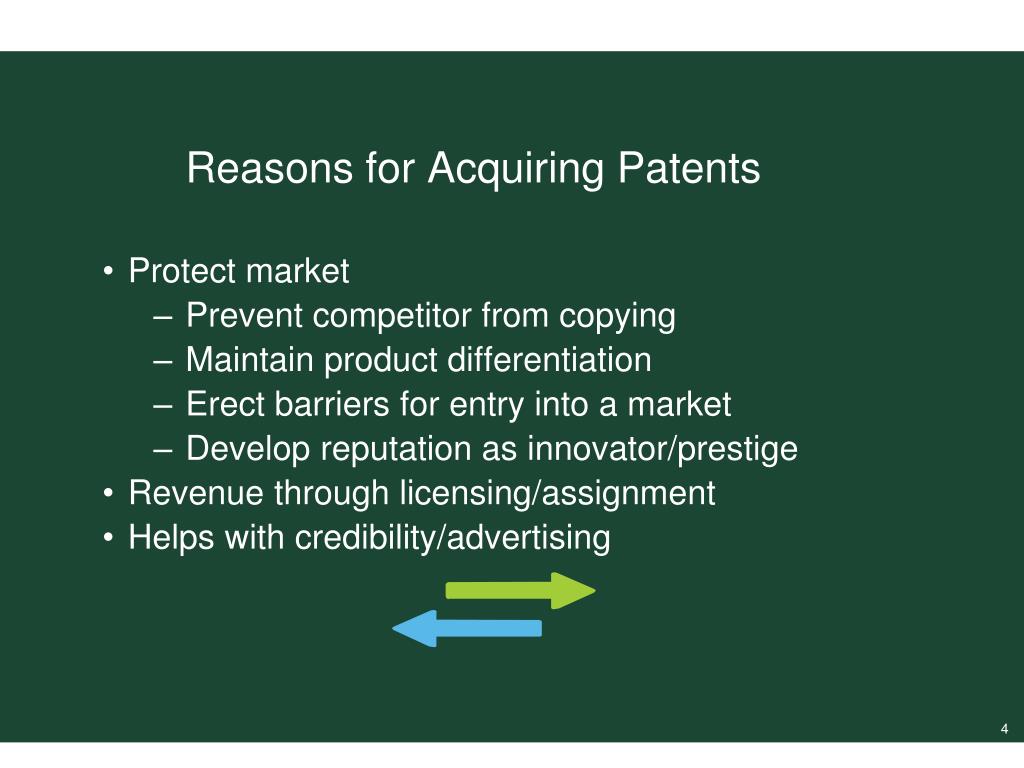 Reasons for Acquiring Patents

• Protect market
– Prevent competitor from copying
– Maintain product differentiation
– Erect barriers for entry into a market
– Develop reputation as innovator/prestige
• Revenue through licensing/assignment
• Helps with credibility/advertising

4